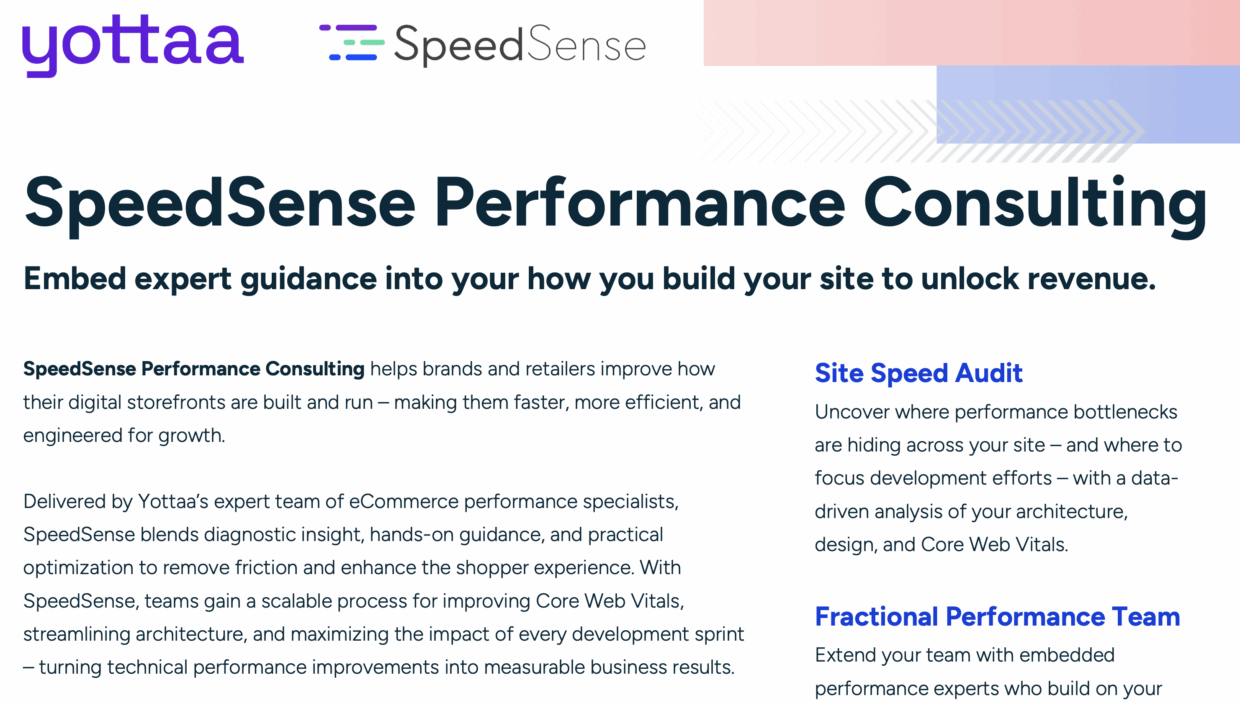 yottaa

SpeedSense

SpeedSense Performance Consulting

Embed expert guidance into your how you build your site to unlock revenue.

SpeedSense Performance Consulting helps brands and retailers improve how their digital storefronts are built and run – making them faster, more efficient, and engineered for growth.

Delivered by Yottaa's expert team of eCommerce performance specialists, SpeedSense blends diagnostic insight, hands-on guidance, and practical optimization to remove friction and enhance the shopper experience. With SpeedSense, teams gain a scalable process for improving Core Web Vitals, streamlining architecture, and maximizing the impact of every development sprint – turning technical performance improvements into measurable business results.

Site Speed Audit

Uncover where performance bottlenecks are hiding across your site – and where to focus development efforts – with a data-driven analysis of your architecture, design, and Core Web Vitals.

Fractional Performance Team

Extend your team with embedded performance experts who build on your